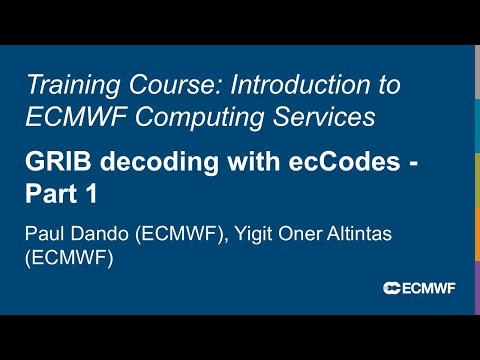 Training Course: Introduction to ECMWF Computing Services

GRIB decoding with ecCodes - Part 1

Paul Dando (ECMWF), Yigit Oner Altintas (ECMWF)

ECMWF